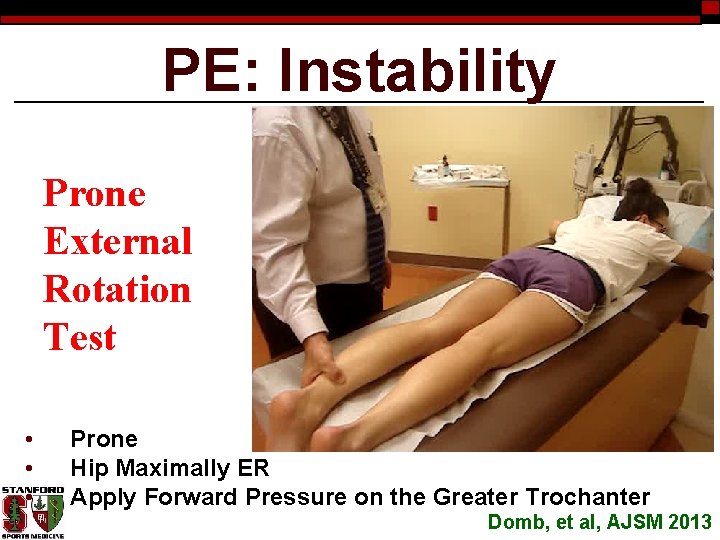 PE: Instability

Prone External Rotation Test

• Prone
• Hip Maximally ER
• Apply Forward Pressure on the Greater Trochanter

STANFORD
SPORTS MEDICINE

Domb, et al, AJSM 2013